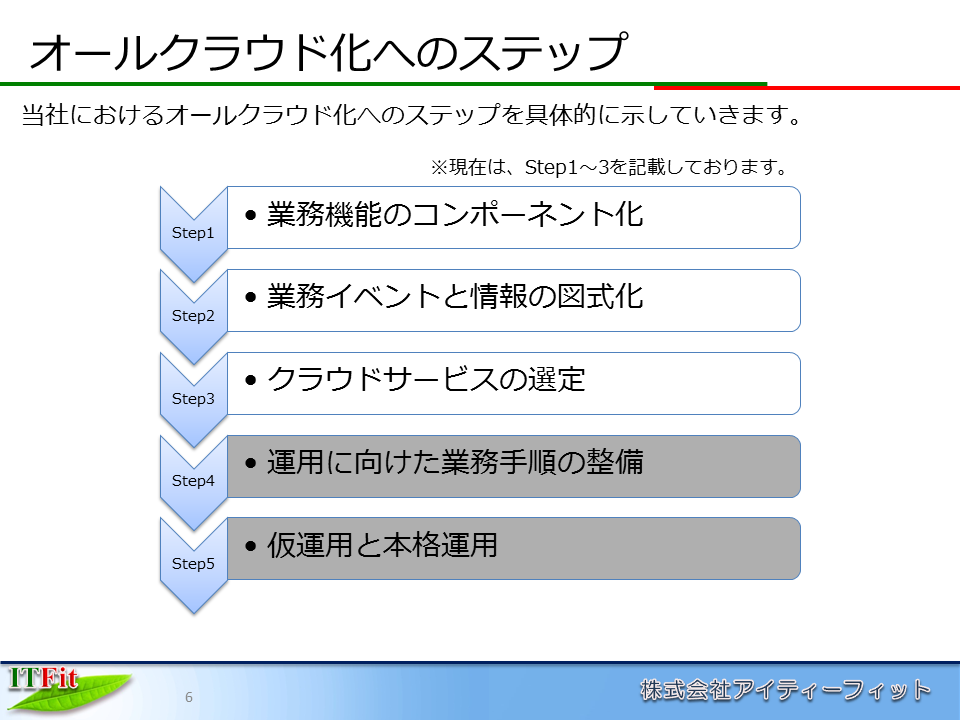 オールクラウド化へのステップ

当社におけるオールクラウド化へのステップを具体的に示していきます。

※現在は、Step1～3を記載しております。

Step1
• 業務機能のコンポーネント化

Step2
• 業務イベントと情報の図式化

Step3
• クラウドサービスの選定

Step4
• 運用に向けた業務手順の整備

Step5
• 仮運用と本格運用

ITFit

6

株式会社アイティーフィット